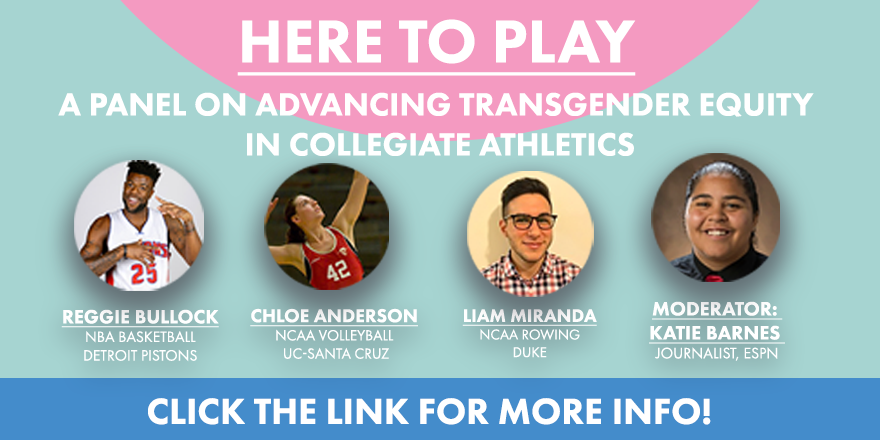 HERE TO PLAY

A PANEL ON ADVANCING TRANSGENDER EQUITY IN COLLEGIATE ATHLETICS

25

42

REGGIE BULLOCK
NBA BASKETBALL
DETROIT PISTONS

CHLOE ANDERSON
NCAA VOLLEYBALL
UC-SANTA CRUZ

LIAM MIRANDA
NCAA ROWING
DUKE

MODERATOR:
KATIE BARNES
JOURNALIST, ESPN

CLICK THE LINK FOR MORE INFO!